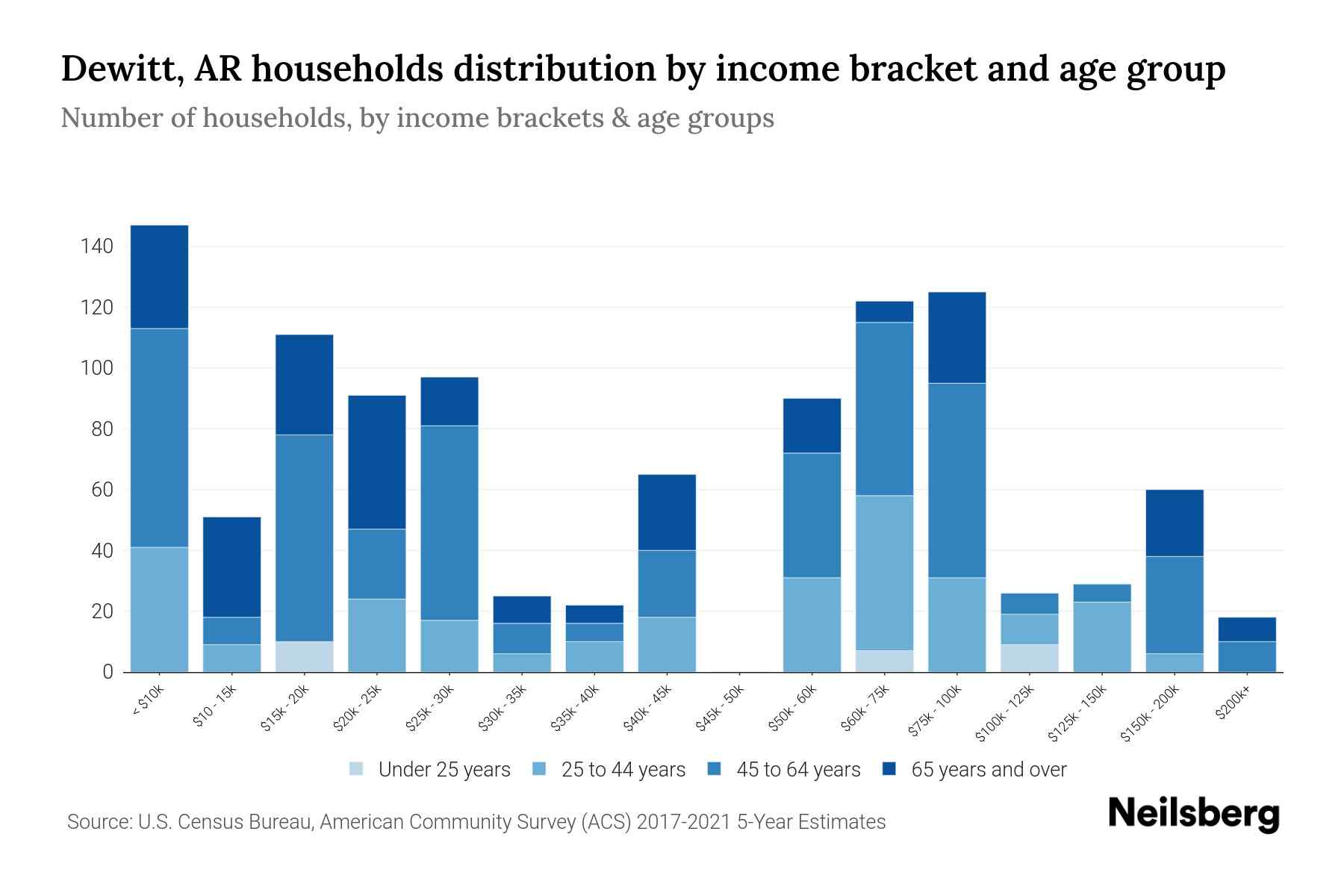 Dewitt, AR households distribution by income bracket and age group
Number of households, by income brackets & age groups

140
120
100
80
60
40
20
0

< $10k
$10 - 15k
$15k - 20k
$20k - 25k
$25k - 30k
$30k - 35k
$35k - 40k
$40k - 45k
$45k - 50k
$50k - 60k
$60k - 75k
$75k - 100k
$100k - 125k
$125k - 150k
$150k - 200k
$200k+

Under 25 years
25 to 44 years
45 to 64 years
65 years and over

Source: U.S. Census Bureau, American Community Survey (ACS) 2017-2021 5-Year Estimates
Neilsberg